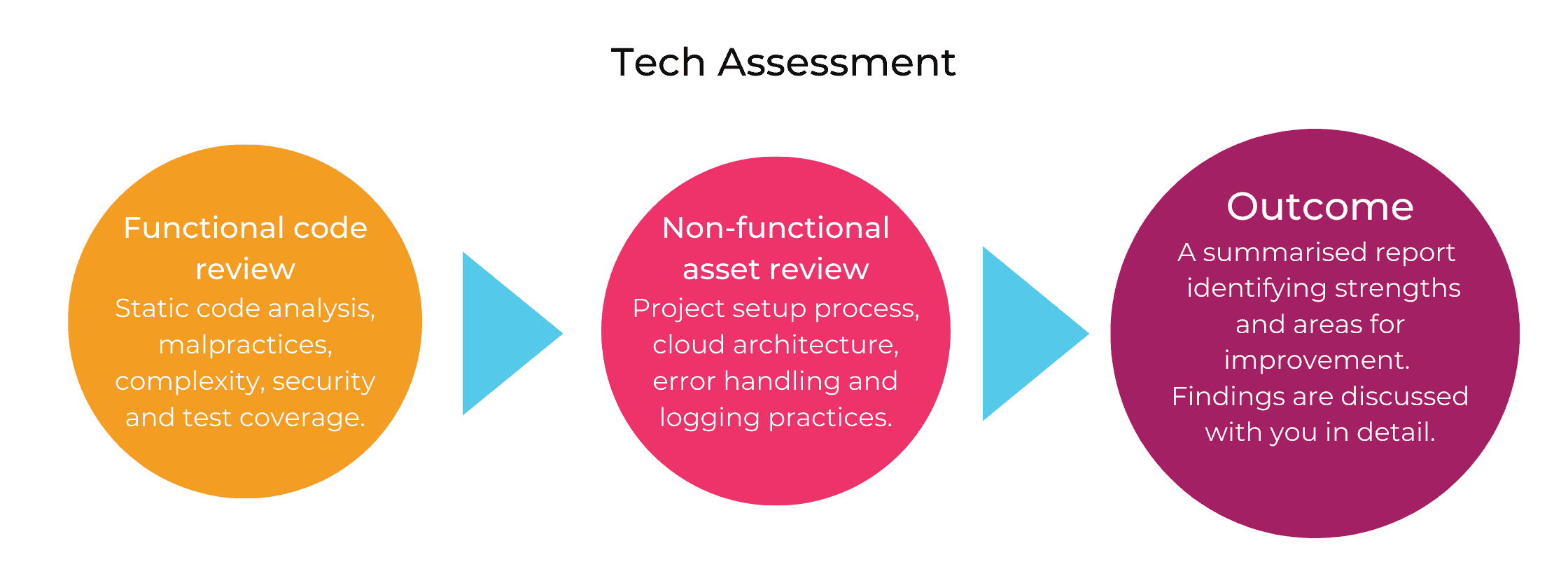 Tech Assessment

Functional code review
Static code analysis, malpractices, complexity, security and test coverage.

Non-functional asset review
Project setup process, cloud architecture, error handling and logging practices.

Outcome
A summarised report identifying strengths and areas for improvement. Findings are discussed with you in detail.